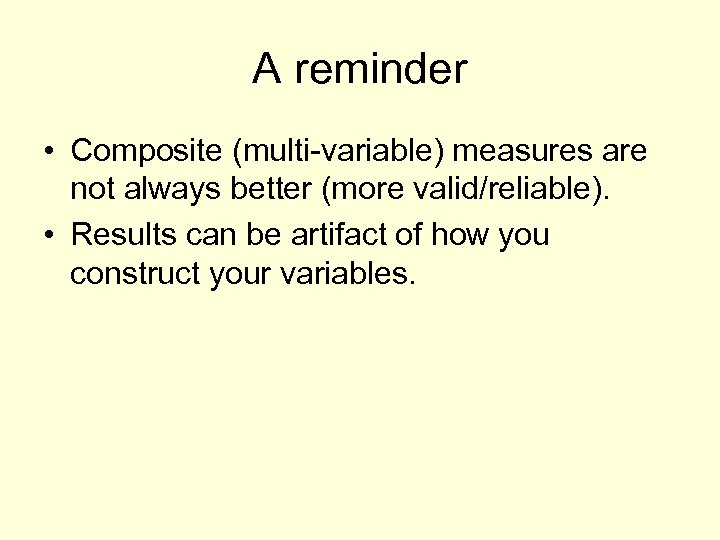 A reminder

• Composite (multi-variable) measures are not always better (more valid/reliable).
• Results can be artifact of how you construct your variables.